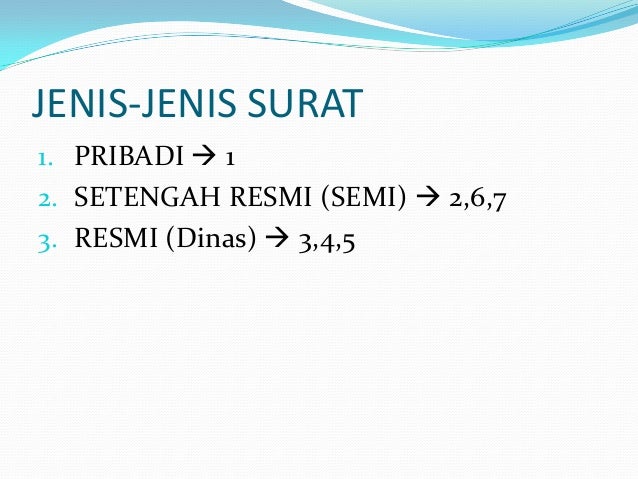 JENIS-JENIS SURAT

1. PRIBADI → 1
2. SETENGAH RESMI (SEMI) → 2,6,7
3. RESMI (Dinas) → 3,4,5